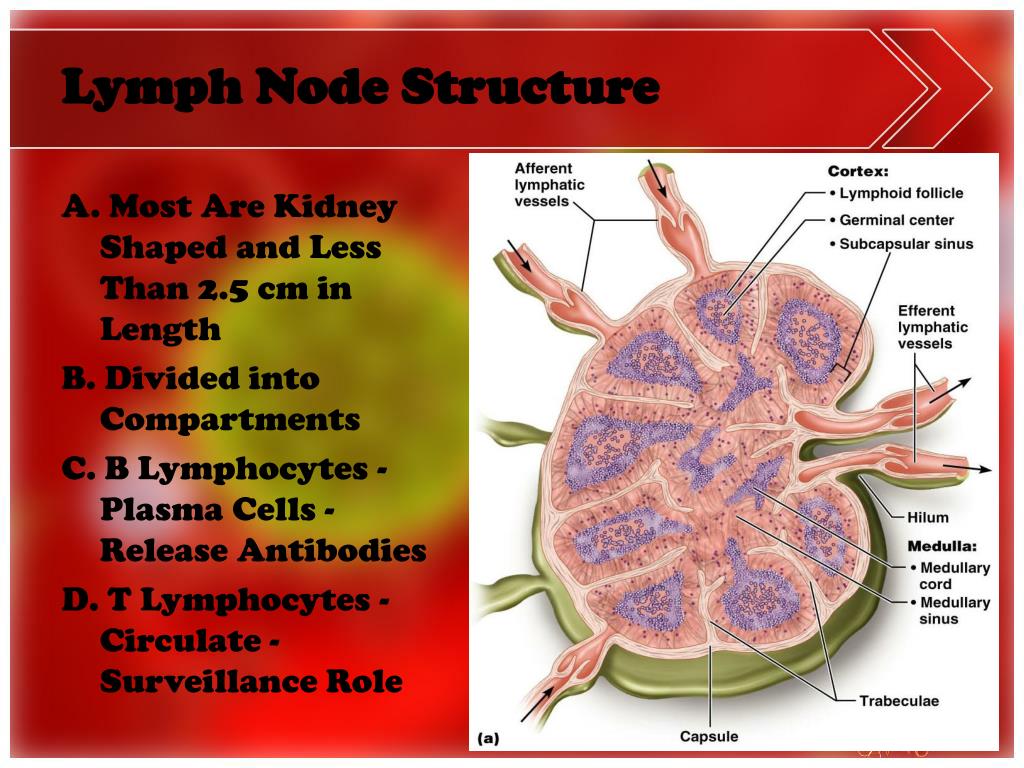 Lymph Node Structure

A. Most Are Kidney Shaped and Less Than 2.5 cm in Length

B. Divided into Compartments

C. B Lymphocytes - Plasma Cells - Release Antibodies

D. T Lymphocytes - Circulate - Surveillance Role

Afferent lymphatic vessels

Cortex:
• Lymphoid follicle
• Germinal center
• Subcapsular sinus

Efferent lymphatic vessels

Hilum

Medulla:
• Medullary cord
• Medullary sinus

Trabeculae

Capsule

(a)